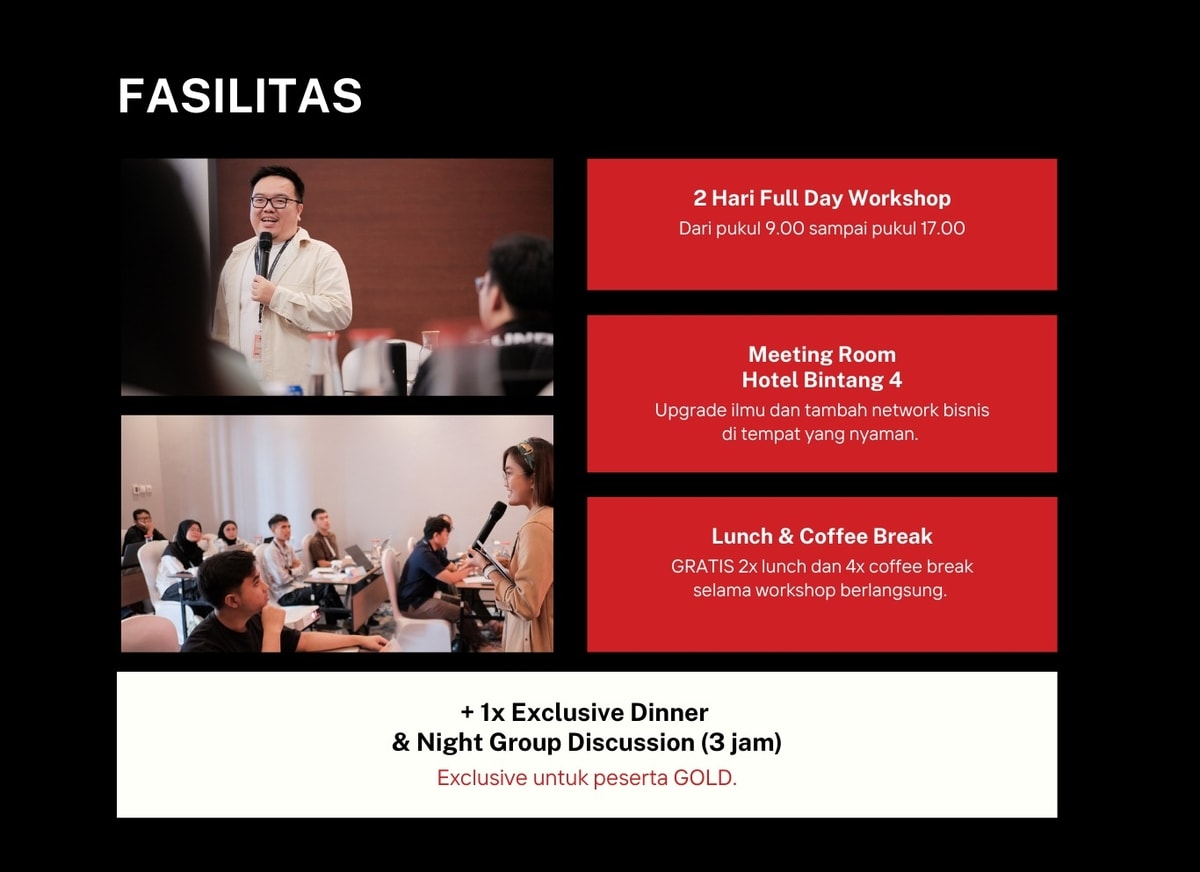 FASILITAS

2 Hari Full Day Workshop
Dari pukul 9.00 sampai pukul 17.00

Meeting Room
Hotel Bintang 4
Upgrade ilmu dan tambah network bisnis di tempat yang nyaman.

Lunch & Coffee Break
GRATIS 2x lunch dan 4x coffee break selama workshop berlangsung.

+ 1x Exclusive Dinner
& Night Group Discussion (3 jam)
Exclusive untuk peserta GOLD.